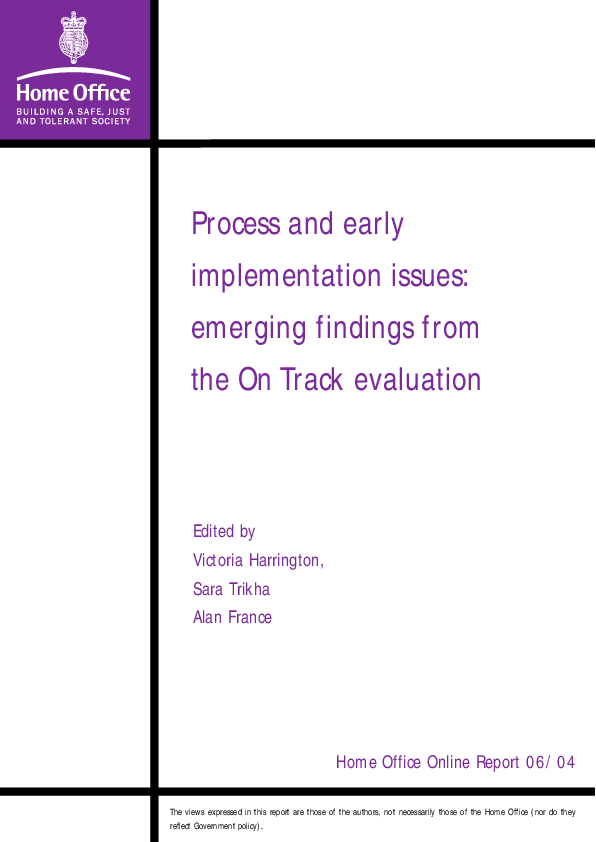 Home Office
BUILDING A SAFE, JUST AND TOLERANT SOCIETY

Process and early implementation issues: emerging findings from the On Track evaluation

Edited by
Victoria Harrington,
Sara Trikha
Alan France

Home Office Online Report 06/04

The views expressed in this report are those of the authors, not necessarily those of the Home Office (nor do they reflect Government policy).